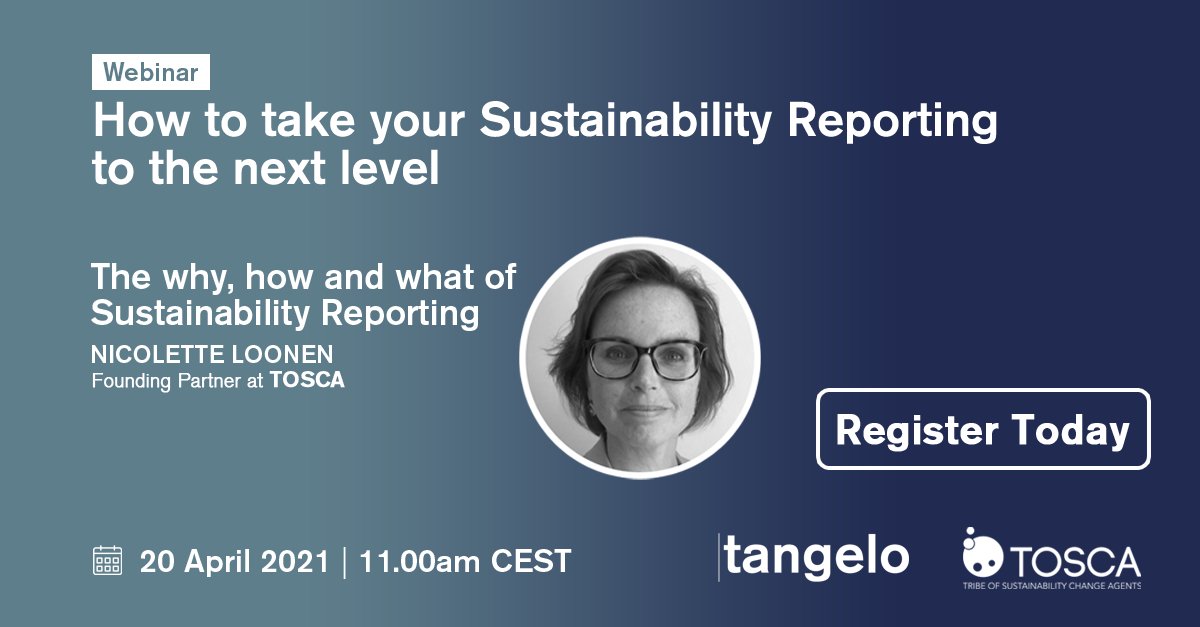 Webinar

How to take your Sustainability Reporting to the next level

The why, how and what of Sustainability Reporting

NICOLETTE LOONEN

Founding Partner at TOSCA

Register Today

20 April 2021 | 11.00am CEST

tangelo

TOSCA

TRIBE OF SUSTAINABILITY CHANGE AGENTS